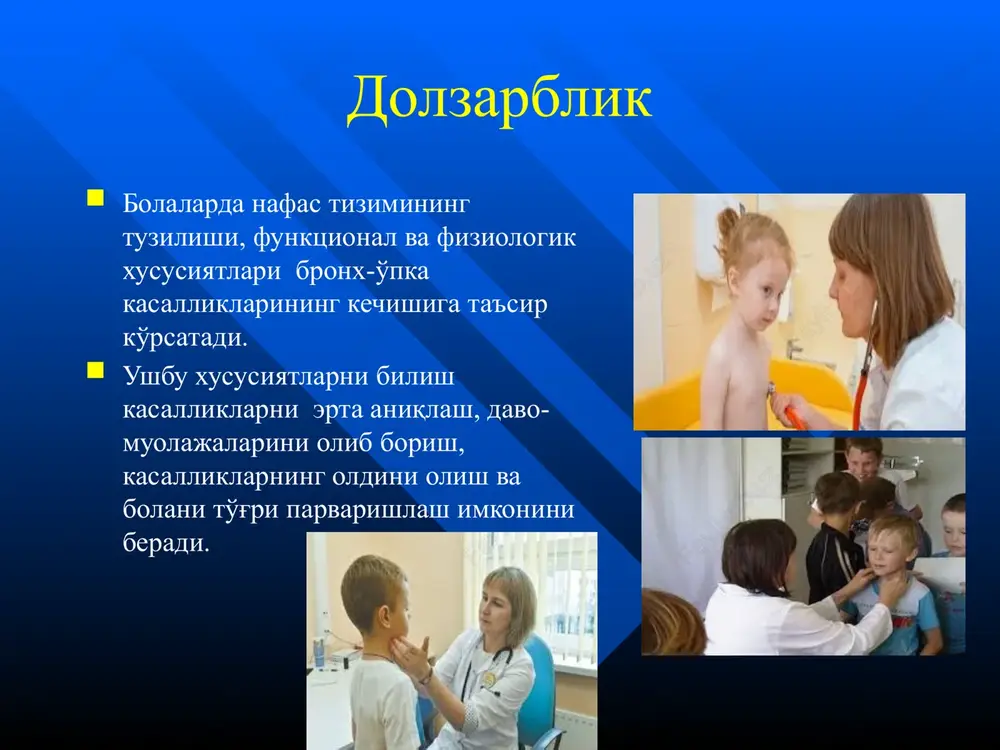 Долзарблик

Болаларда нафас тизимининг тузилиши, функционал ва физиологик хусусиятлари бронх-ўпка касалликларининг кечишига таъсир кўрсатади.

Ушбу хусусиятларни билиш касалликларни эрта аниқлаш, даво-муолажаларини олиб бориш, касалликларнинг олдини олиш ва болани тўғри парваришлаш имконини беради.